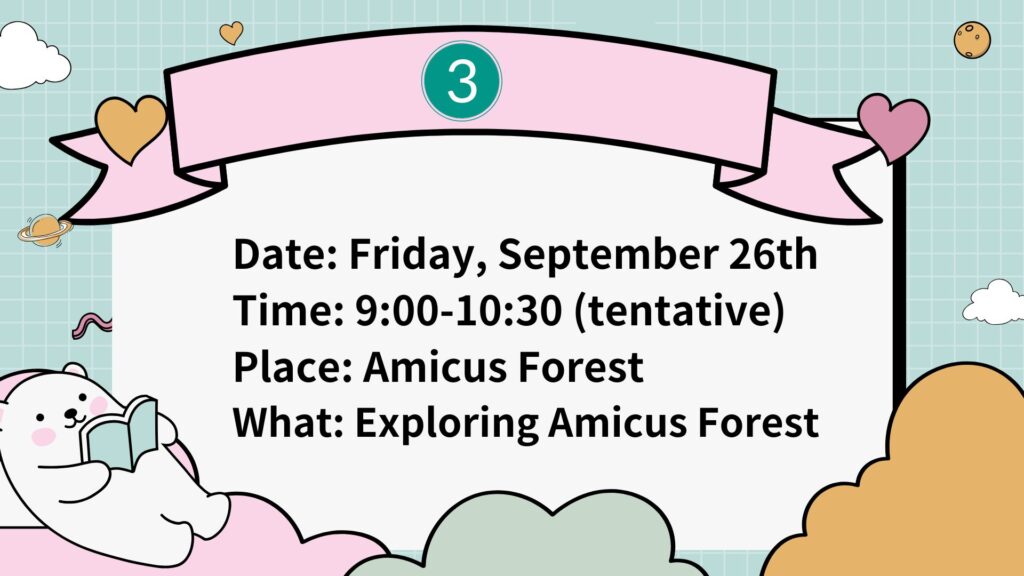 3

Date: Friday, September 26th
Time: 9:00-10:30 (tentative)
Place: Amicus Forest
What: Exploring Amicus Forest